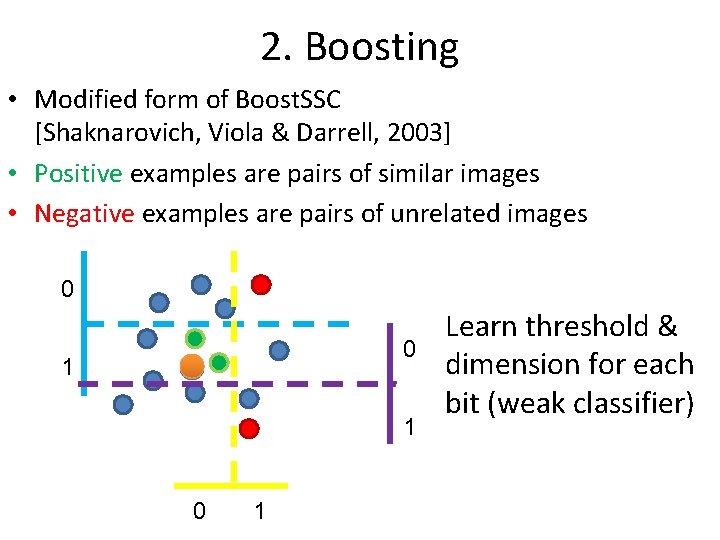 2. Boosting

• Modified form of BoostSSC [Shaknarovich, Viola & Darrell, 2003]
• Positive examples are pairs of similar images
• Negative examples are pairs of unrelated images

0
1
0
1
0 1

Learn threshold & dimension for each bit (weak classifier)